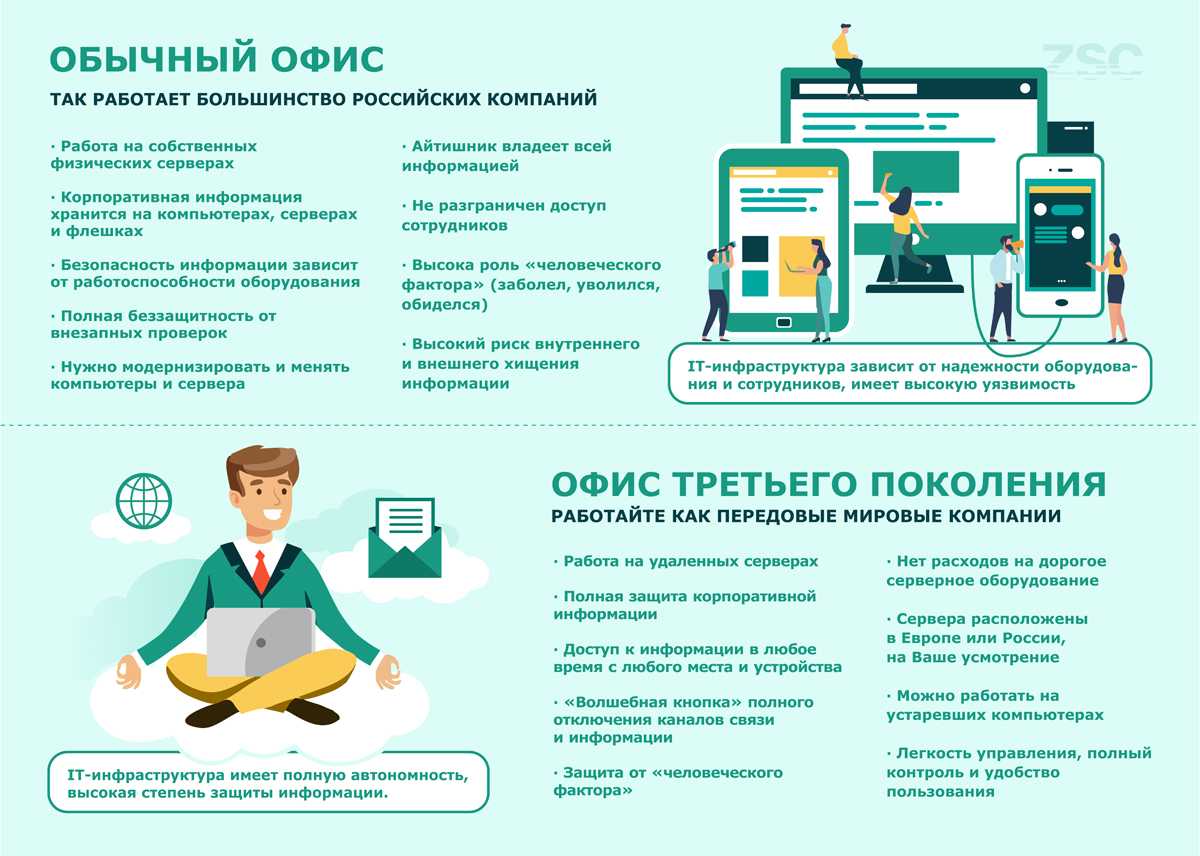 ОБЫЧНЫЙ ОФИС

ZSC

ТАК РАБОТАЕТ БОЛЬШИНСТВО РОССИЙСКИХ КОМПАНИЙ

· Работа на собственных физических серверах

· Корпоративная информация хранится на компьютерах, серверах и флешках

· Безопасность информации зависит от работоспособности оборудования

· Полная беззащитность от внезапных проверок

· Нужно модернизировать и менять компьютеры и сервера

· Айтишник владеет всей информацией

· Не разграничен доступ сотрудников

· Высока роль «человеческого фактора» (заболел, уволился, обиделся)

· Высокий риск внутреннего и внешнего хищения информации

IT-инфраструктура зависит от надежности оборудования и сотрудников, имеет высокую уязвимость

ОФИС ТРЕТЬЕГО ПОКОЛЕНИЯ

РАБОТАЙТЕ КАК ПЕРЕДОВЫЕ МИРОВЫЕ КОМПАНИИ

· Работа на удаленных серверах

· Полная защита корпоративной информации

· Доступ к информации в любое время с любого места и устройства

· «Волшебная кнопка» полного отключения каналов связи и информации

· Защита от «человеческого фактора»

· Нет расходов на дорогое серверное оборудование

· Сервера расположены в Европе или России, на Ваше усмотрение

· Можно работать на устаревших компьютерах

· Легкость управления, полный контроль и удобство пользования

IT-инфраструктура имеет полную автономность, высокая степень защиты информации.